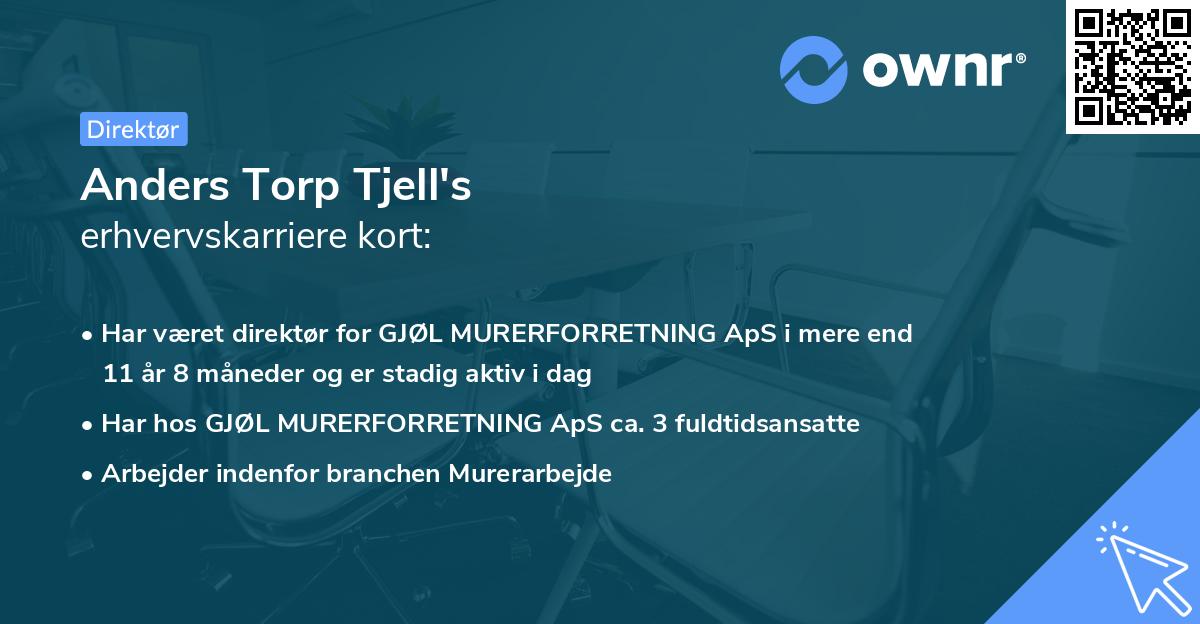 ownr®

Direktør

Anders Torp Tjell's
erhvervskarriere kort:

• Har været direktør for GJØL MURERFORRETNING ApS i mere end 11 år 8 måneder og er stadig aktiv i dag

• Har hos GJØL MURERFORRETNING ApS ca. 3 fuldtidsansatte

• Arbejder indenfor branchen Murerarbejde